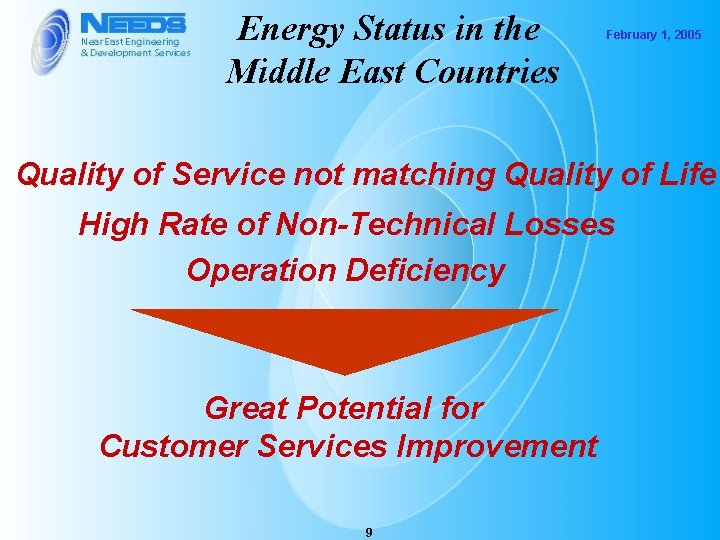 NEEDS
Near East Engineering & Development Services

Energy Status in the Middle East Countries

February 1, 2005

Quality of Service not matching Quality of Life

High Rate of Non-Technical Losses

Operation Deficiency

Great Potential for Customer Services Improvement

9